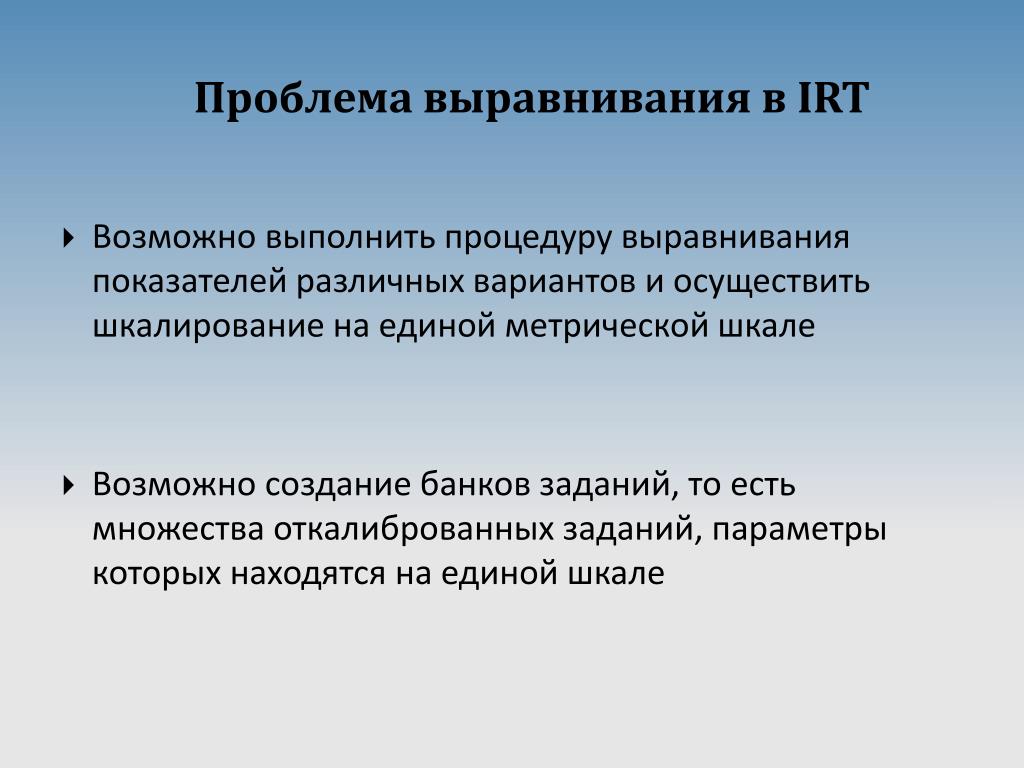 Проблема выравнивания в IRT

Возможно выполнить процедуру выравнивания показателей различных вариантов и осуществить шкалирование на единой метрической шкале

Возможно создание банков заданий, то есть множества откалиброванных заданий, параметры которых находятся на единой шкале